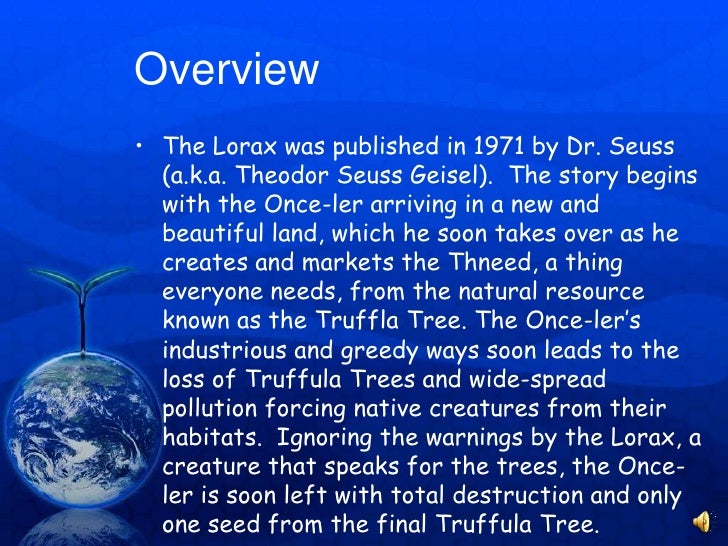 Overview

• The Lorax was published in 1971 by Dr. Seuss (a.k.a. Theodor Seuss Geisel). The story begins with the Once-ler arriving in a new and beautiful land, which he soon takes over as he creates and markets the Thneed, a thing everyone needs, from the natural resource known as the Truffla Tree. The Once-ler's industrious and greedy ways soon leads to the loss of Truffula Trees and wide-spread pollution forcing native creatures from their habitats. Ignoring the warnings by the Lorax, a creature that speaks for the trees, the Once-ler is soon left with total destruction and only one seed from the final Truffula Tree.